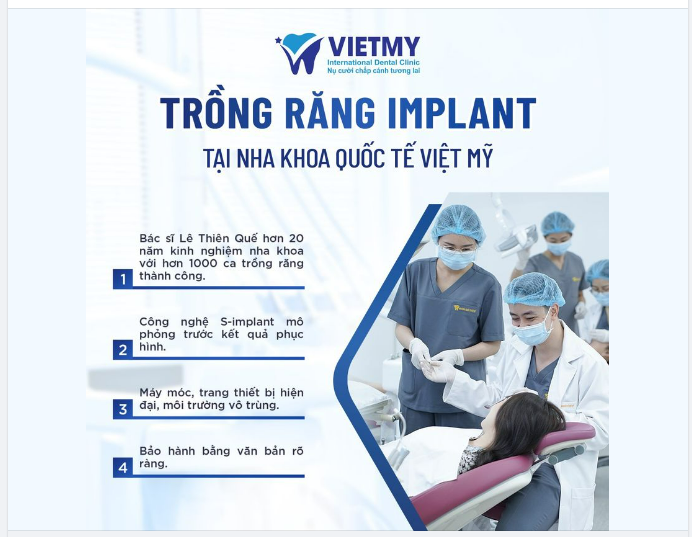 VIETMY
International Dental Clinic
Nụ cười chắp cánh tương lai

TRỒNG RĂNG IMPLANT
TẠI NHA KHOA QUỐC TẾ VIỆT MỸ

1 Bác sĩ Lê Thiên Quế hơn 20 năm kinh nghiệm nha khoa với hơn 1000 ca trồng răng thành công.

2 Công nghệ S-implant mô phỏng trước kết quả phục hình.

3 Máy móc, trang thiết bị hiện đại, môi trường vô trùng.

4 Bảo hành bằng văn bản rõ ràng.